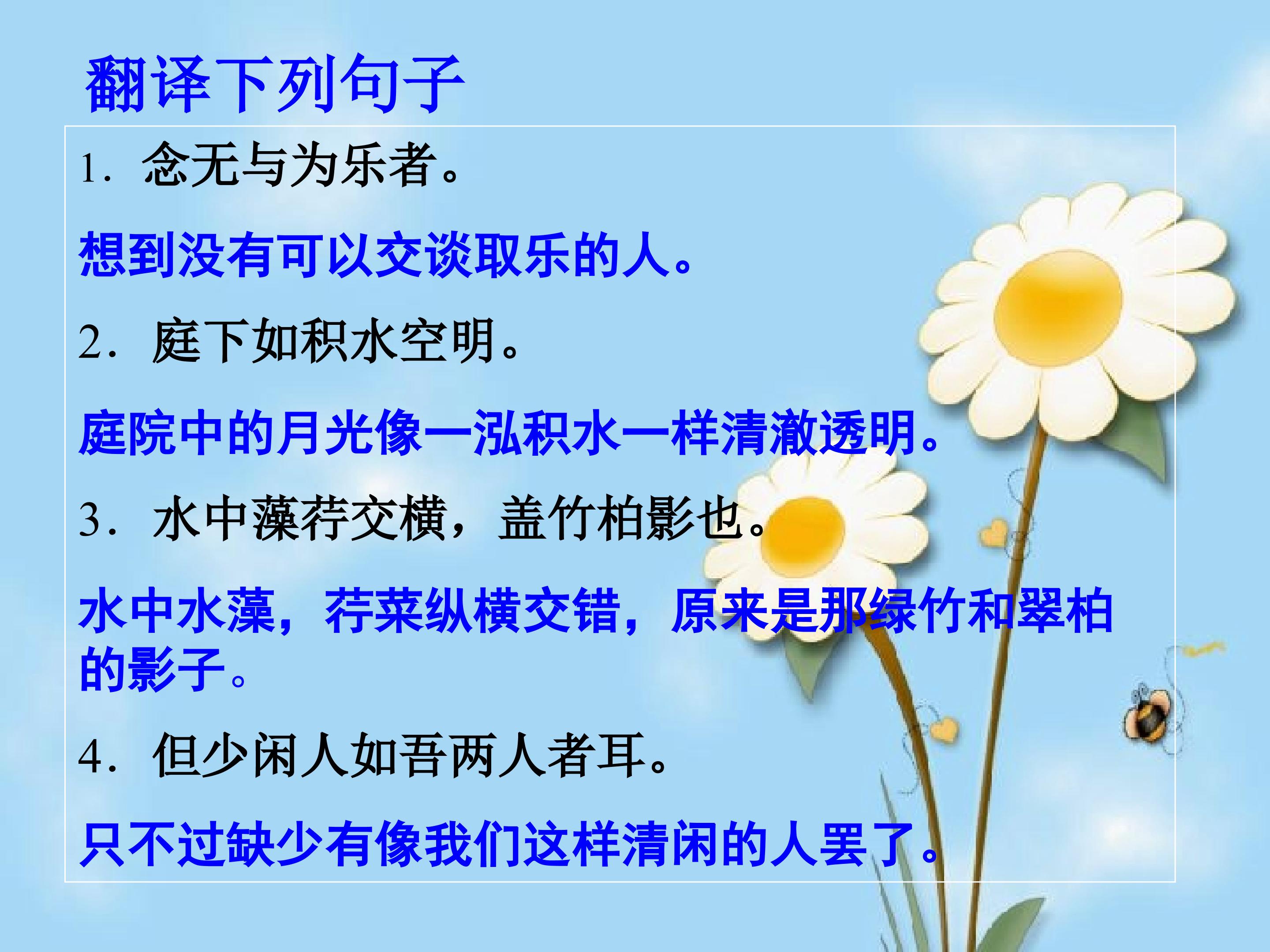 翻译下列句子

1．念无与为乐者。

想到没有可以交谈取乐的人。

2．庭下如积水空明。

庭院中的月光像一泓积水一样清澈透明。

3．水中藻荇交横，盖竹柏影也。

水中水藻，荇菜纵横交错，原来是那绿竹和翠柏的影子。

4．但少闲人如吾两人者耳。

只不过缺少有像我们这样清闲的人罢了。